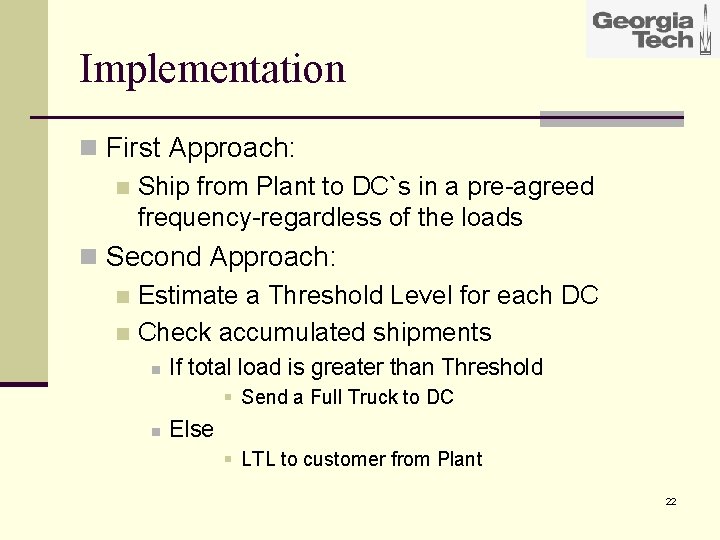 Georgia Tech

Implementation

First Approach:

Ship from Plant to DC`s in a pre-agreed frequency-regardless of the loads

Second Approach:

Estimate a Threshold Level for each DC

Check accumulated shipments

If total load is greater than Threshold

Send a Full Truck to DC

Else

LTL to customer from Plant

22